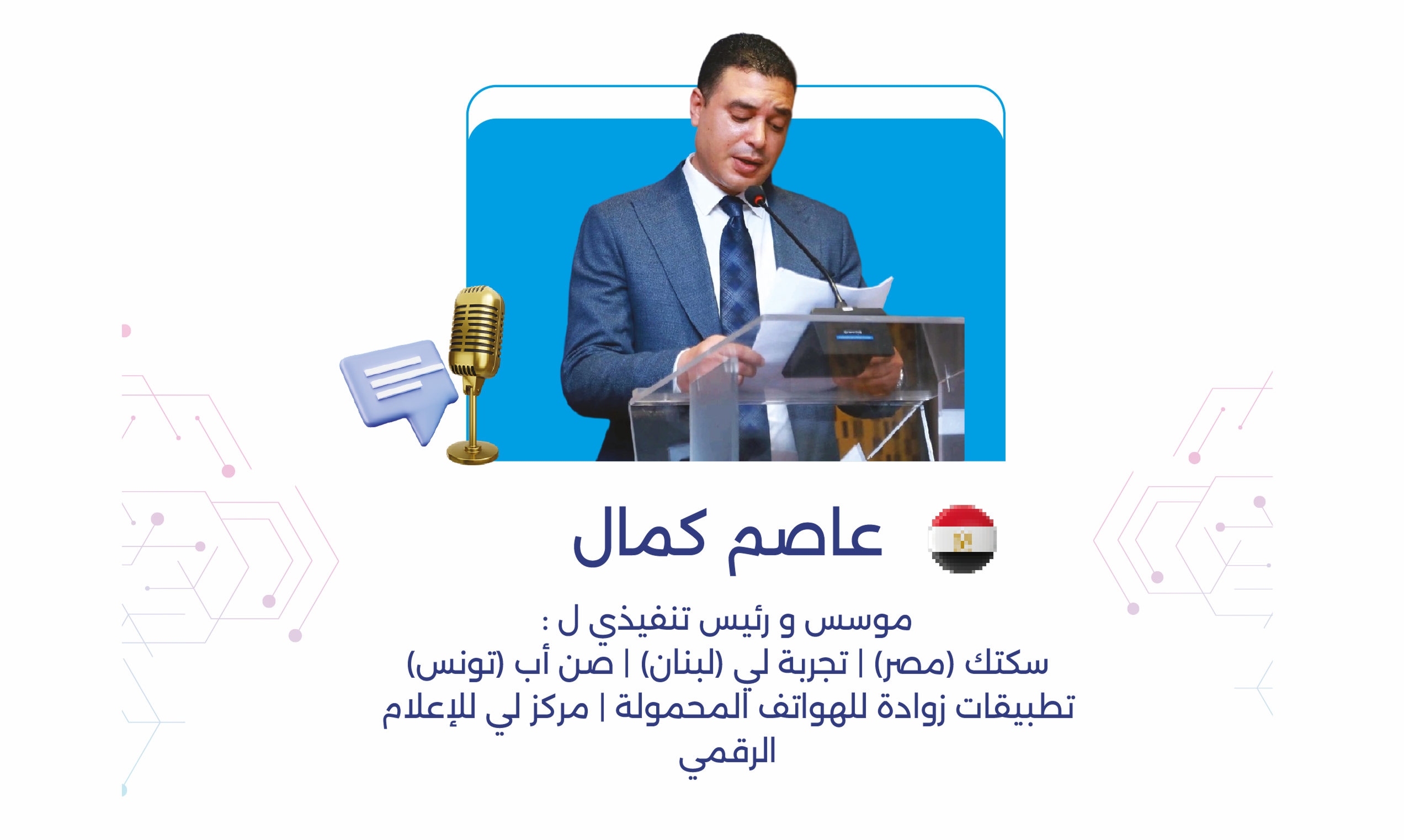 عاصم كمال

موسس و رئيس تنفيذي ل :
سكتك (مصر) | تجربة لي (لبنان) | صن أب (تونس)
تطبيقات زوادة للهواتف المحمولة | مركز لي للإعلام الرقمي